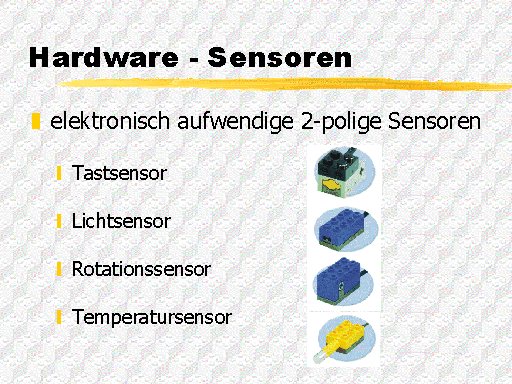 Hardware - Sensoren

elektronisch aufwendige 2-polige Sensoren

Tastsensor

Lichtsensor

Rotationssensor

Temperatursensor